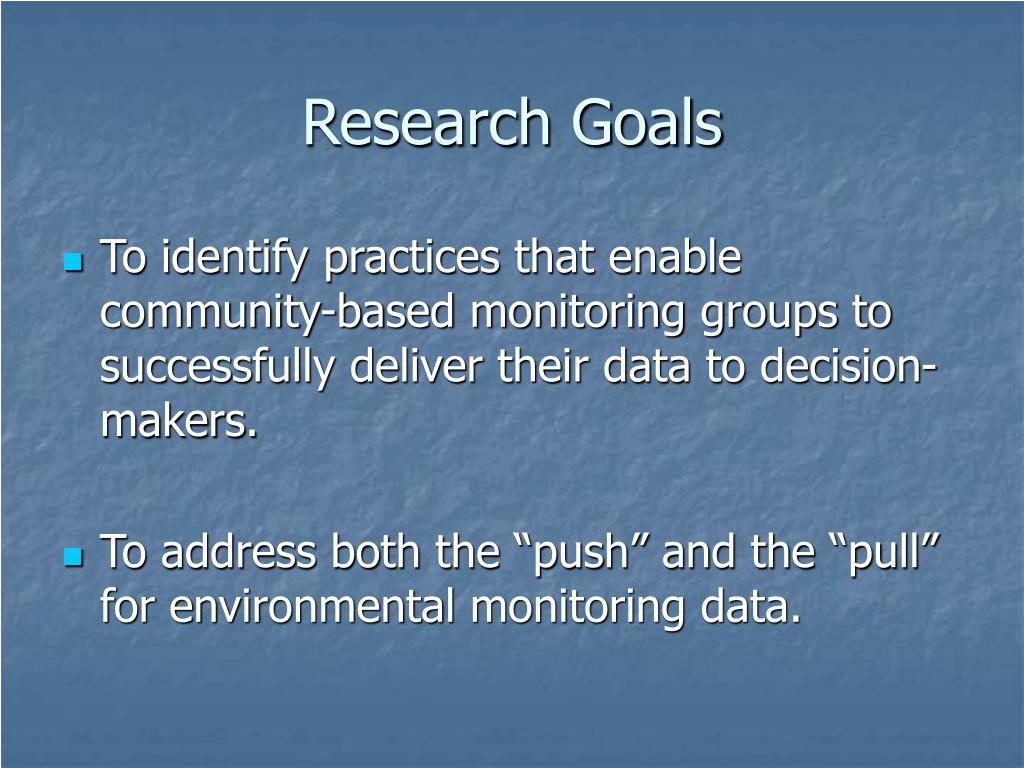 Research Goals

To identify practices that enable community-based monitoring groups to successfully deliver their data to decision-makers.

To address both the “push” and the “pull” for environmental monitoring data.